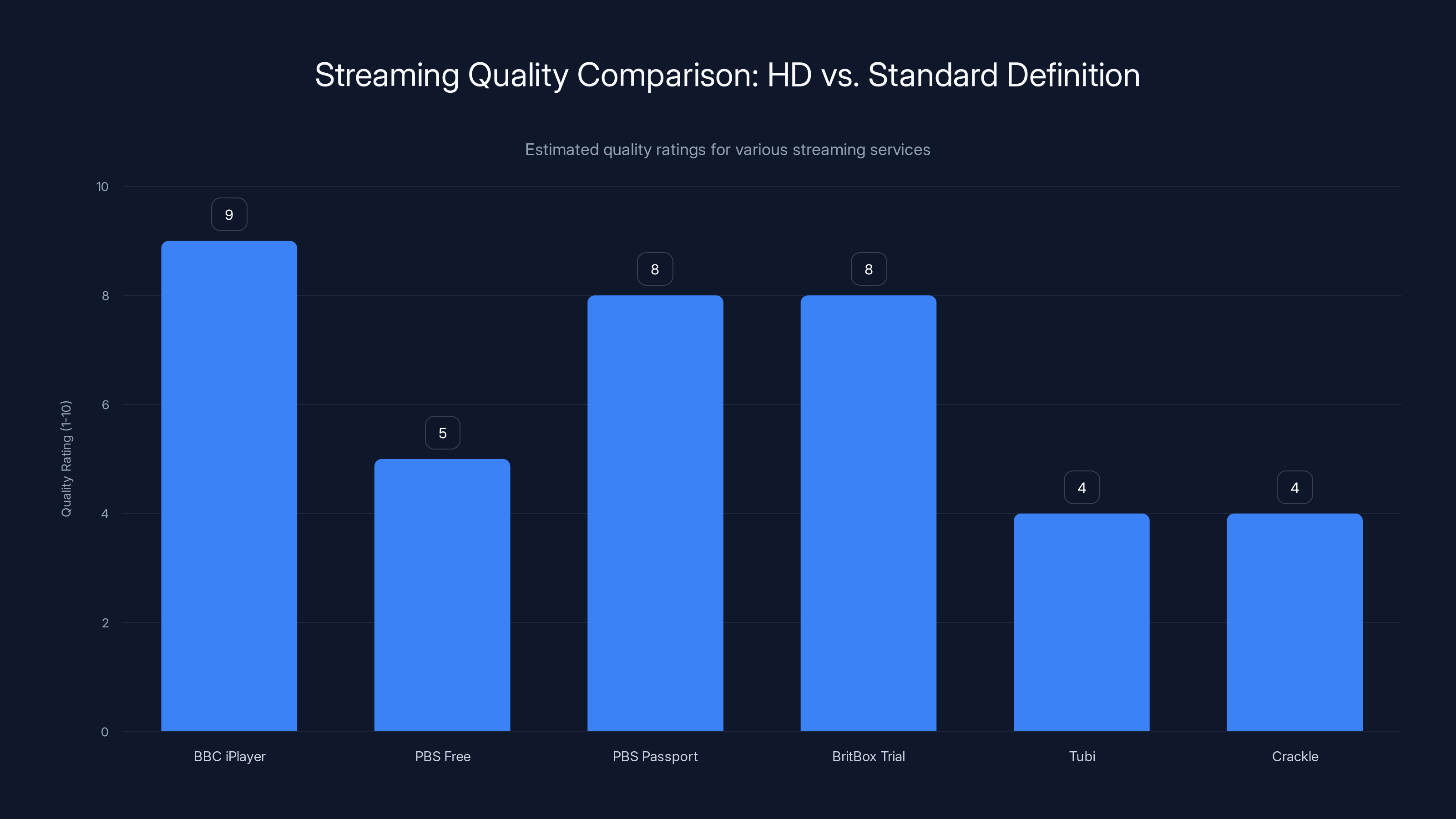 Streaming Quality Comparison: HD vs. Standard Definition

Estimated quality ratings for various streaming services

Quality Rating (1-10)

10
8
6
4
2
0

9
5
8
8
4
4

BBC iPlayer
PBS Free
PBS Passport
BritBox Trial
Tubi
Crackle